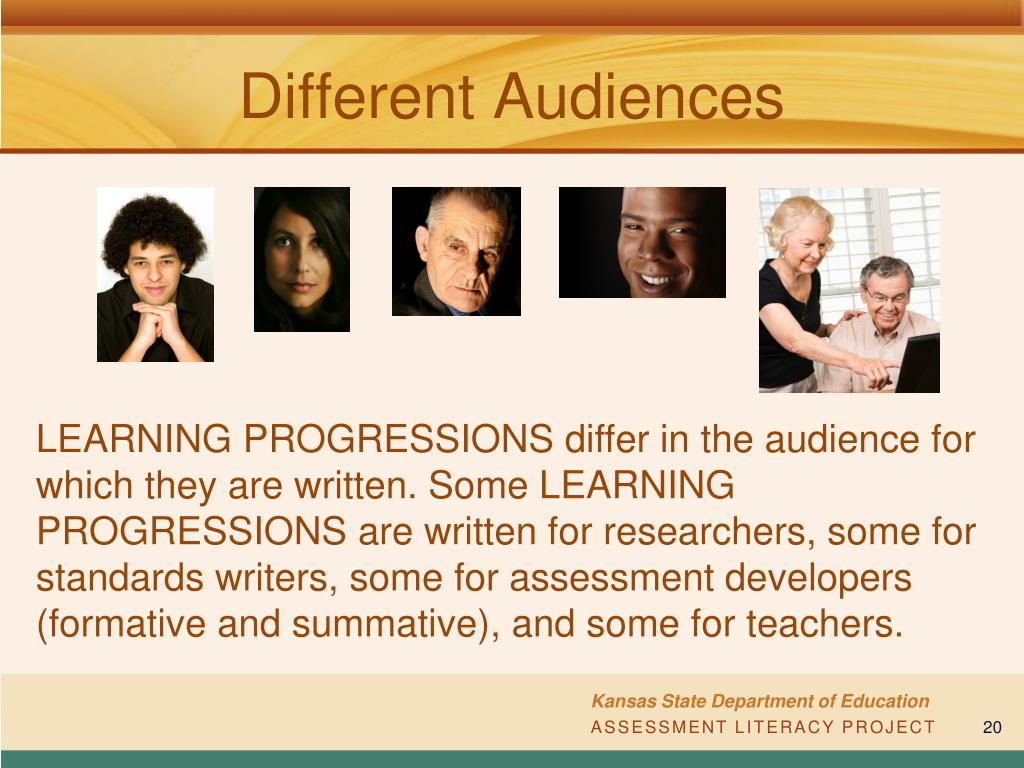 Different Audiences

LEARNING PROGRESSIONS differ in the audience for which they are written. Some LEARNING PROGRESSIONS are written for researchers, some for standards writers, some for assessment developers (formative and summative), and some for teachers.

Kansas State Department of Education
ASSESSMENT LITERACY PROJECT

20